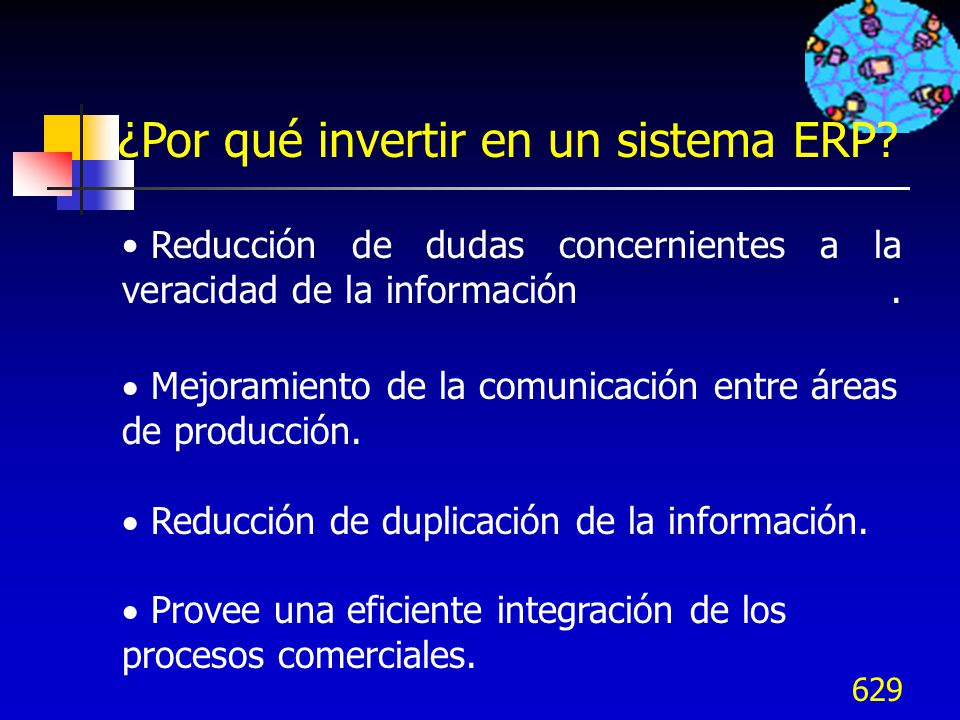 ¿Por qué invertir en un sistema ERP?

• Reducción de dudas concernientes a la veracidad de la información .

• Mejoramiento de la comunicación entre áreas de producción.

• Reducción de duplicación de la información.

• Provee una eficiente integración de los procesos comerciales.

629